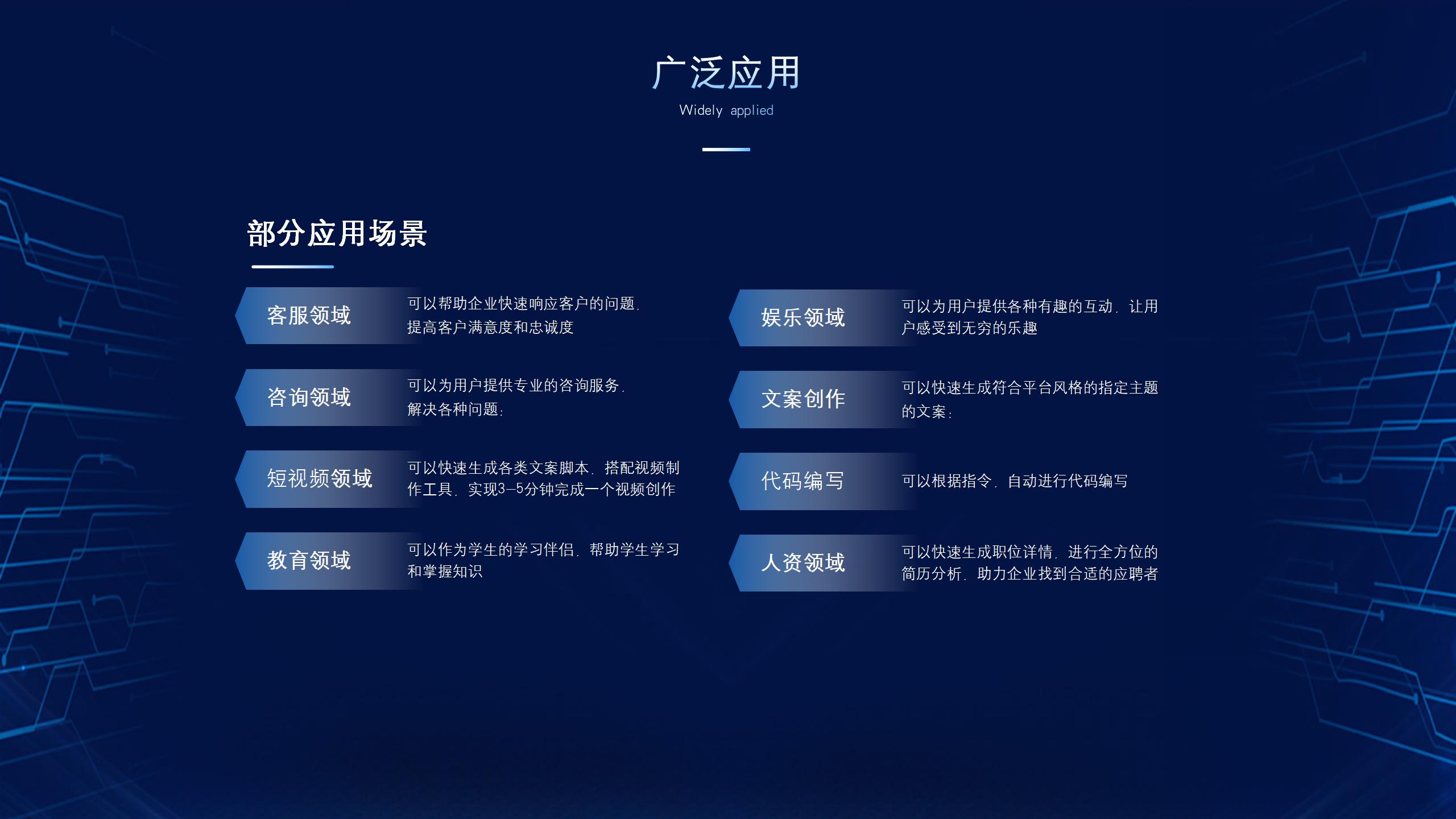 广泛应用
Widely applied

部分应用场景

客服领域
可以帮助企业快速响应客户的问题，提高客户满意度和忠诚度

咨询领域
可以为用户提供专业的咨询服务，解决各种问题；

短视频领域
可以快速生成各类文案脚本，搭配视频制作工具，实现3-5分钟完成一个视频创作

教育领域
可以作为学生的学习伴侣，帮助学生学习和掌握知识

娱乐领域
可以为用户提供各种有趣的互动，让用户感受到无穷的乐趣

文案创作
可以快速生成符合平台风格的指定主题的文案；

代码编写
可以根据指令，自动进行代码编写

人资领域
可以快速生成职位详情，进行全方位的简历分析，助力企业找到合适的应聘者